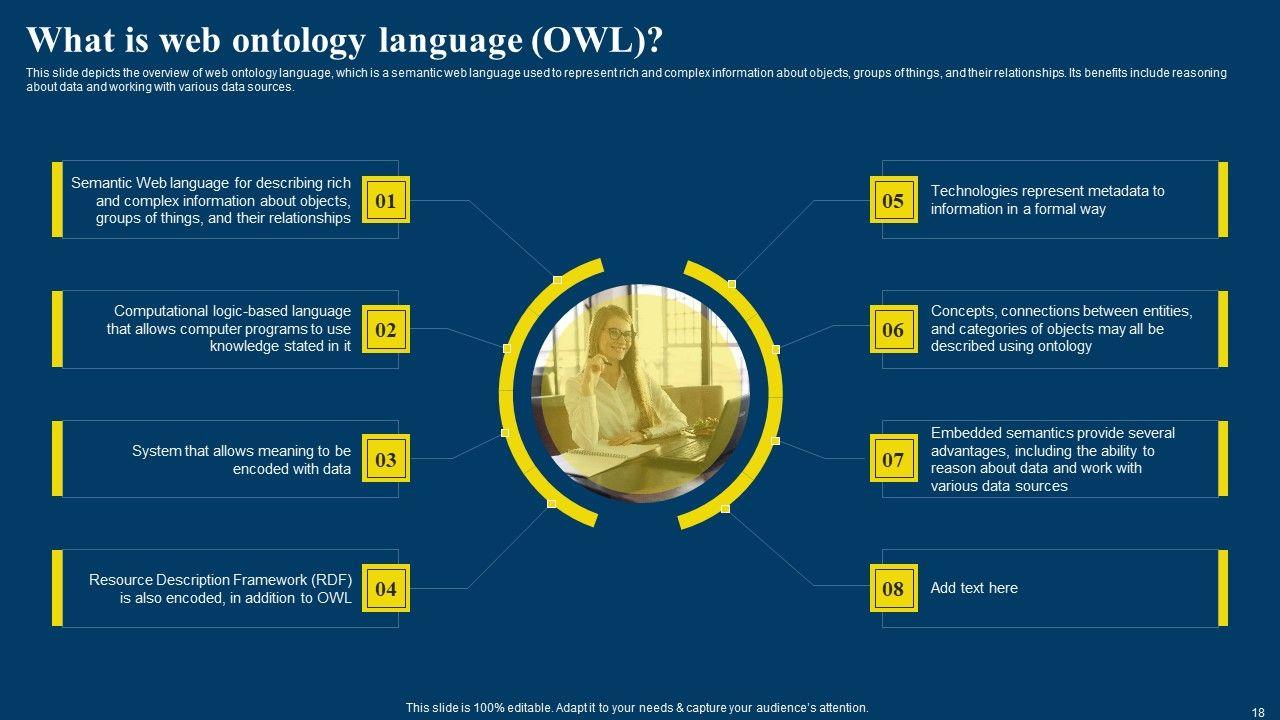 What is web ontology language (OWL)?

This slide depicts the overview of web ontology language, which is a semantic web language used to represent rich and complex information about objects, groups of things, and their relationships. Its benefits include reasoning about data and working with various data sources.

Semantic Web language for describing rich and complex information about objects, groups of things, and their relationships

01

Computational logic-based language that allows computer programs to use knowledge stated in it

02

System that allows meaning to be encoded with data

03

Resource Description Framework (RDF) is also encoded, in addition to OWL

04

05

Technologies represent metadata to information in a formal way

06

Concepts, connections between entities, and categories of objects may all be described using ontology

07

Embedded semantics provide several advantages, including the ability to reason about data and work with various data sources

08

Add text here

This slide is 100% editable. Adapt it to your needs & capture your audience's attention.

18